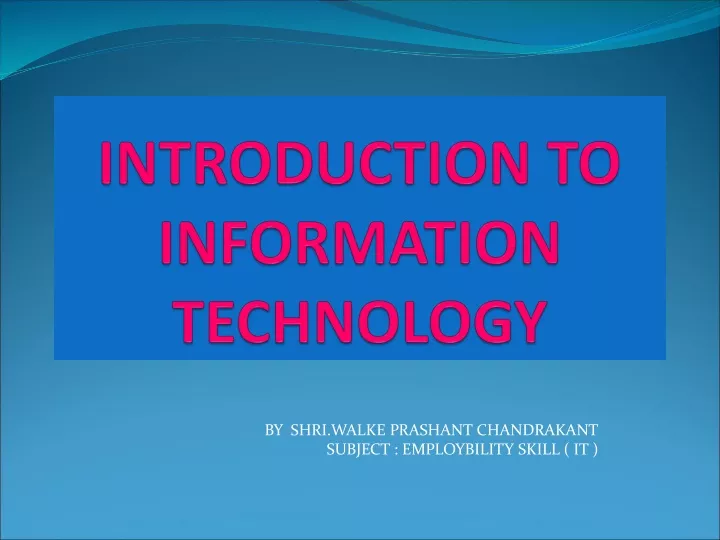 INTRODUCTION TO INFORMATION TECHNOLOGY

BY SHRI.WALKE PRASHANT CHANDRAKANT
SUBJECT : EMPLOYBILITY SKILL ( IT )